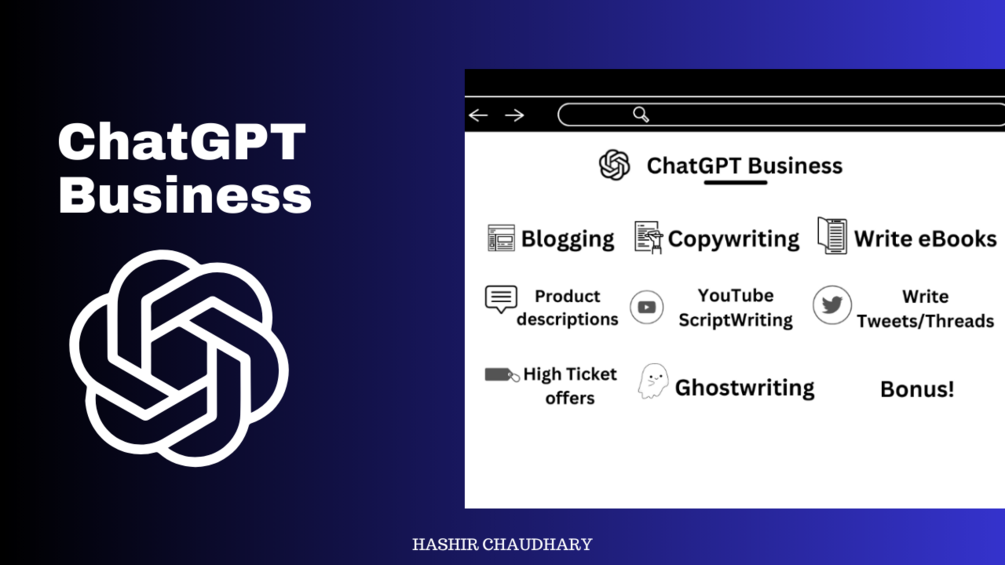 ChatGPT Business

ChatGPT Business

Blogging

Copywriting

Write eBooks

Product descriptions

YouTube ScriptWriting

Write Tweets/Threads

High Ticket offers

Ghostwriting

Bonus!

HASHIR CHAUDHARY